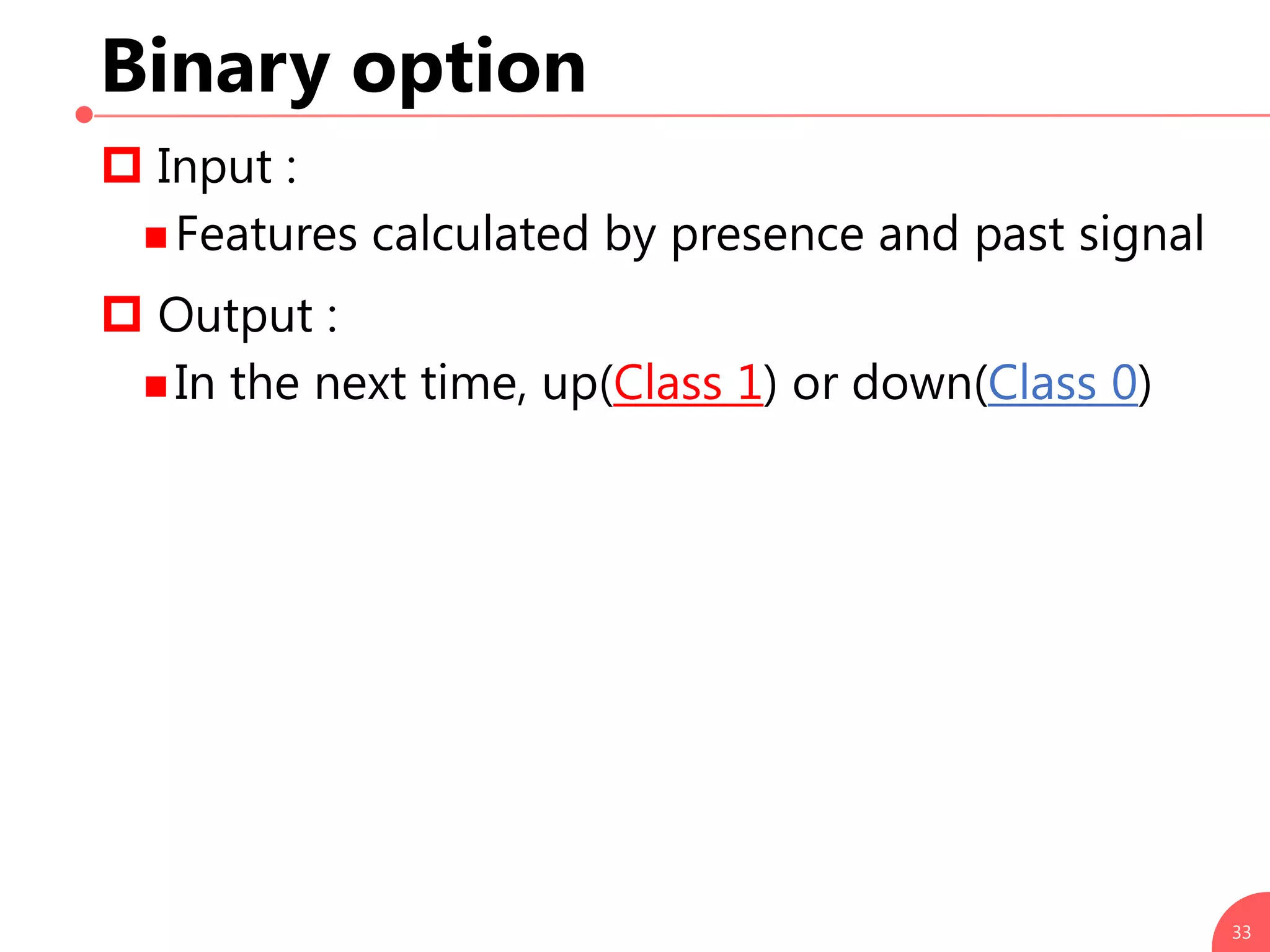 Binary option

Input :

Features calculated by presence and past signal

Output :

In the next time, up(Class 1) or down(Class 0)

33